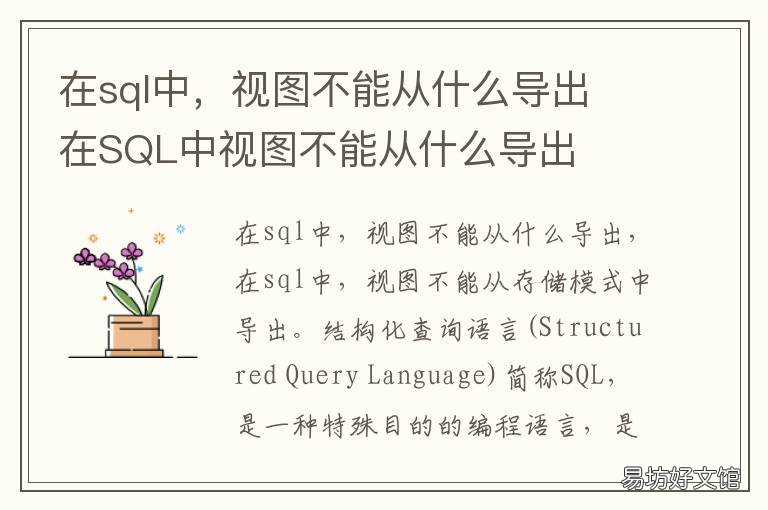 在sql中，视图不能从什么导出
在SQL中视图不能从什么导出

在sql中，视图不能从什么导出，在sql中，视图不能从存储模式中导出。结构化查询语言(Structured Query Language)简称SQL，是一种特殊目的的编程语言，是

易坊好文馆